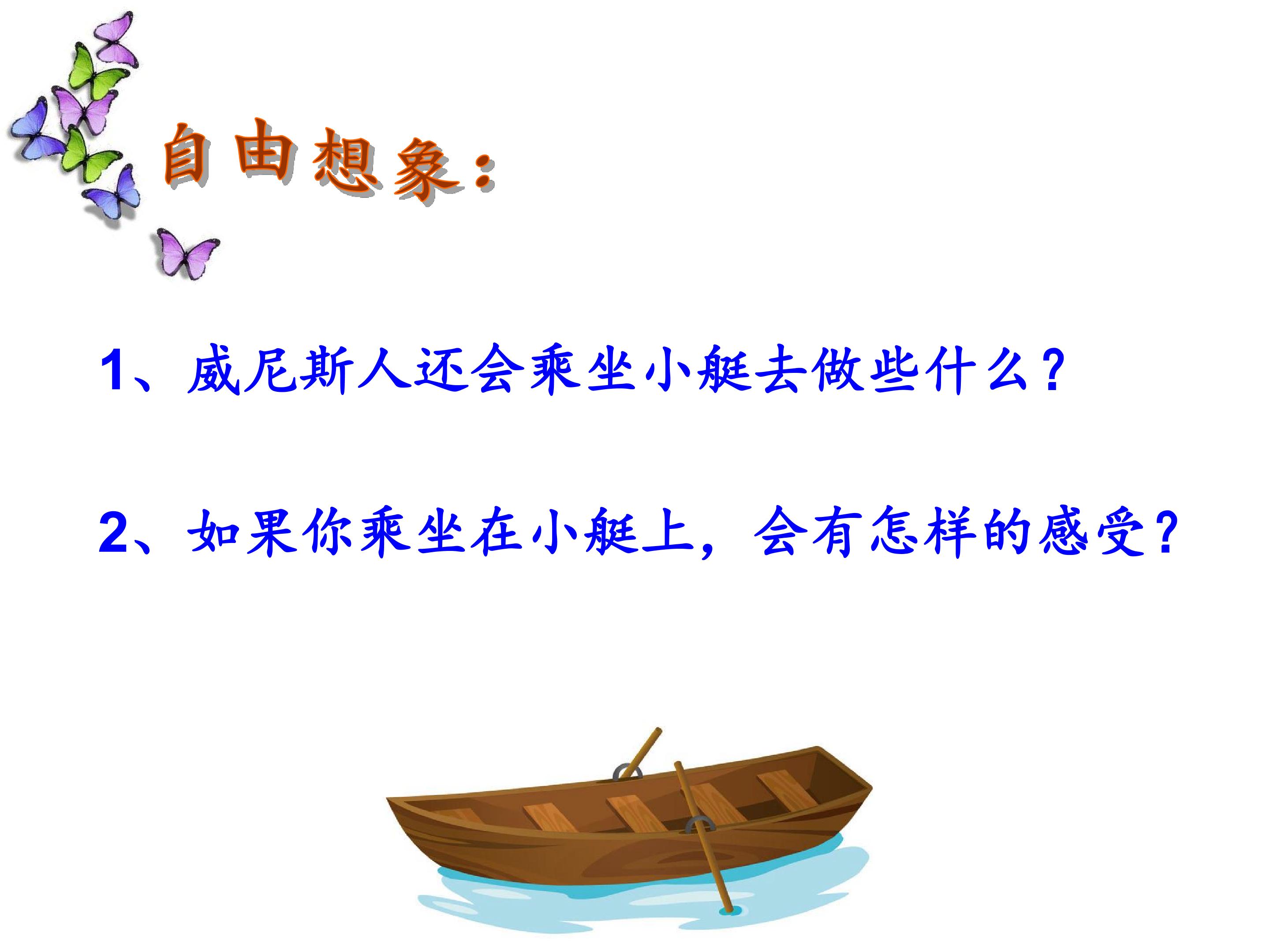 自由想象：

1、威尼斯人还会乘坐小艇去做些什么？

2、如果你乘坐在小艇上，会有怎样的感受？